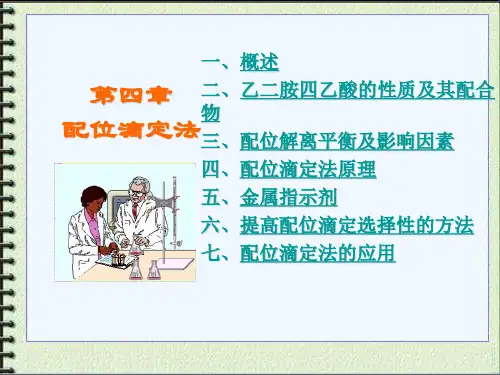 第四章
配位滴定法

一、概述
二、乙二胺四乙酸的性质及其配合物
三、配位解离平衡及影响因素
四、配位滴定法原理
五、金属指示剂
六、提高配位滴定选择性的方法
七、配位滴定法的应用